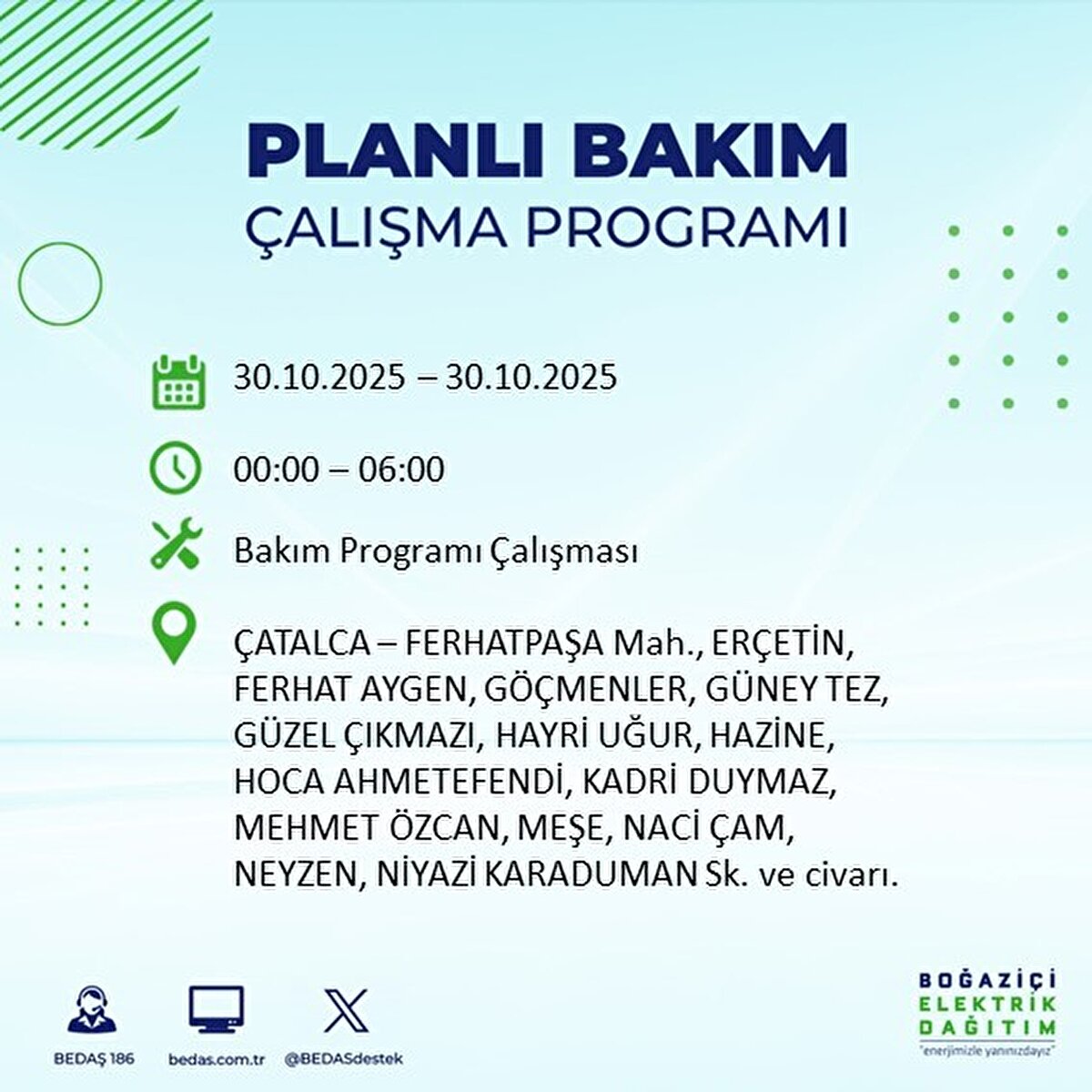 PLANLI BAKIM
ÇALIŞMA PROGRAMI

30.10.2025 – 30.10.2025

00:00 – 06:00

Bakım Programı Çalışması

ÇATALCA – FERHATPAŞA Mah., ERÇETİN, FERHAT AYGEN, GÖÇMENLER, GÜNEY TEZ, GÜZEL ÇIKMAZI, HAYRİ UĞUR, HAZİNE, HOCA AHMETEFENDİ, KADRİ DUYMAZ, MEHMET ÖZCAN, MEŞE, NACİ ÇAM, NEYZEN, NİYAZİ KARADUMAN Sk. ve civarı.

BEDAŞ 186
bedas.com.tr
@BEDASdestek

BOĞAZİÇİ
ELEKTRİK
DAĞITIM
"enerjimizle yanınızdayız"